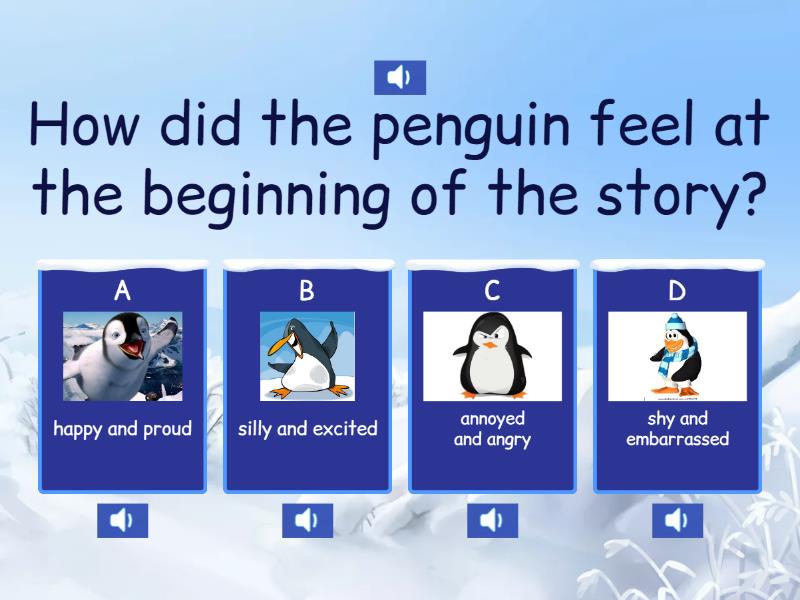 How did the penguin feel at the beginning of the story?

A
happy and proud

B
silly and excited

C
annoyed and angry

D
shy and embarrassed